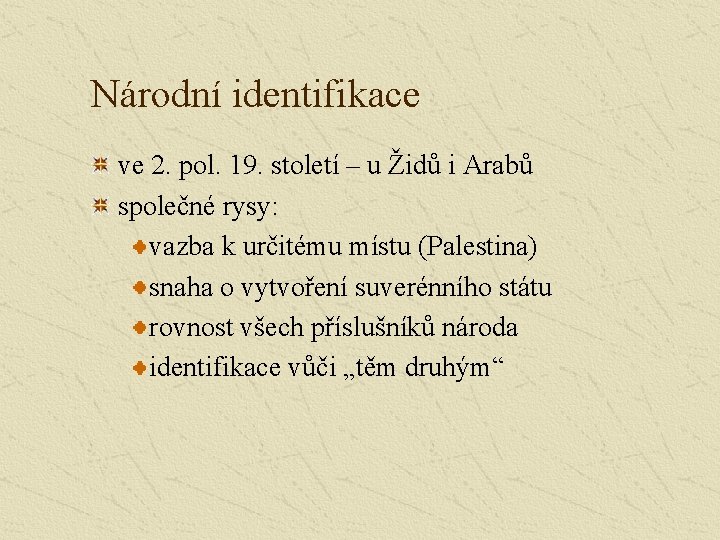 Národní identifikace

ve 2. pol. 19. století – u Židů i Arabů

společné rysy:

vazba k určitému místu (Palestina)

snaha o vytvoření suverénního státu

rovnost všech příslušníků národa

identifikace vůči „těm druhým“